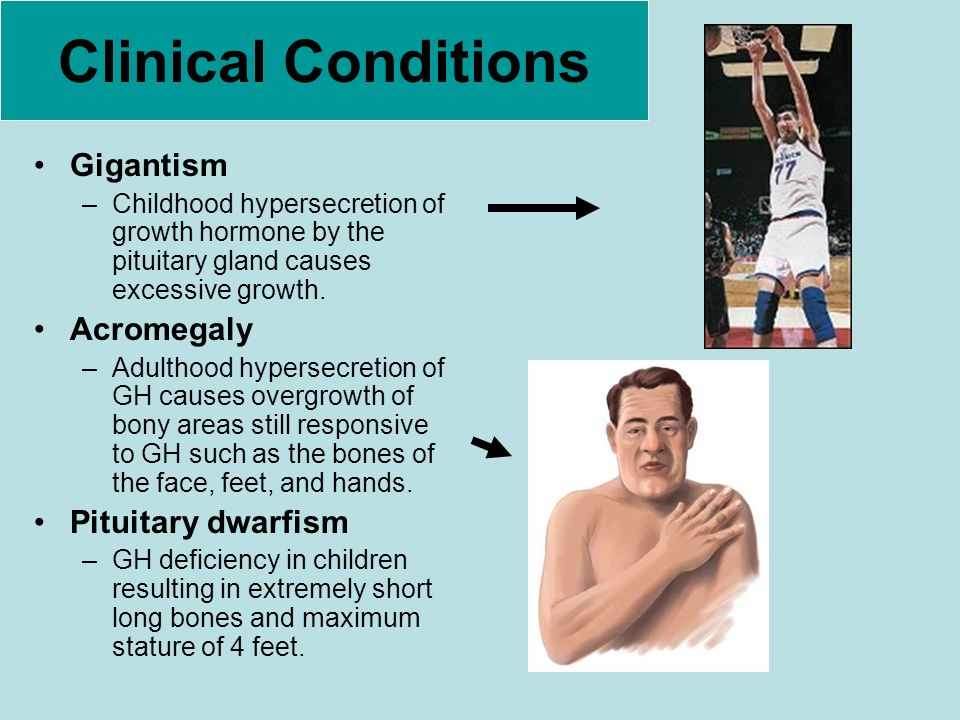 Clinical Conditions

• Gigantism
– Childhood hypersecretion of growth hormone by the pituitary gland causes excessive growth.

• Acromegaly
– Adulthood hypersecretion of GH causes overgrowth of bony areas still responsive to GH such as the bones of the face, feet, and hands.

• Pituitary dwarfism
– GH deficiency in children resulting in extremely short long bones and maximum stature of 4 feet.

77